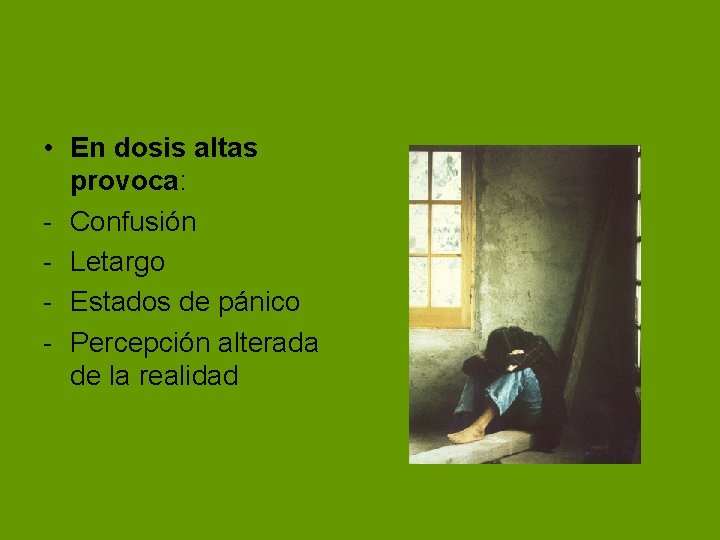 • En dosis altas provoca:
- Confusión
- Letargo
- Estados de pánico
- Percepción alterada de la realidad